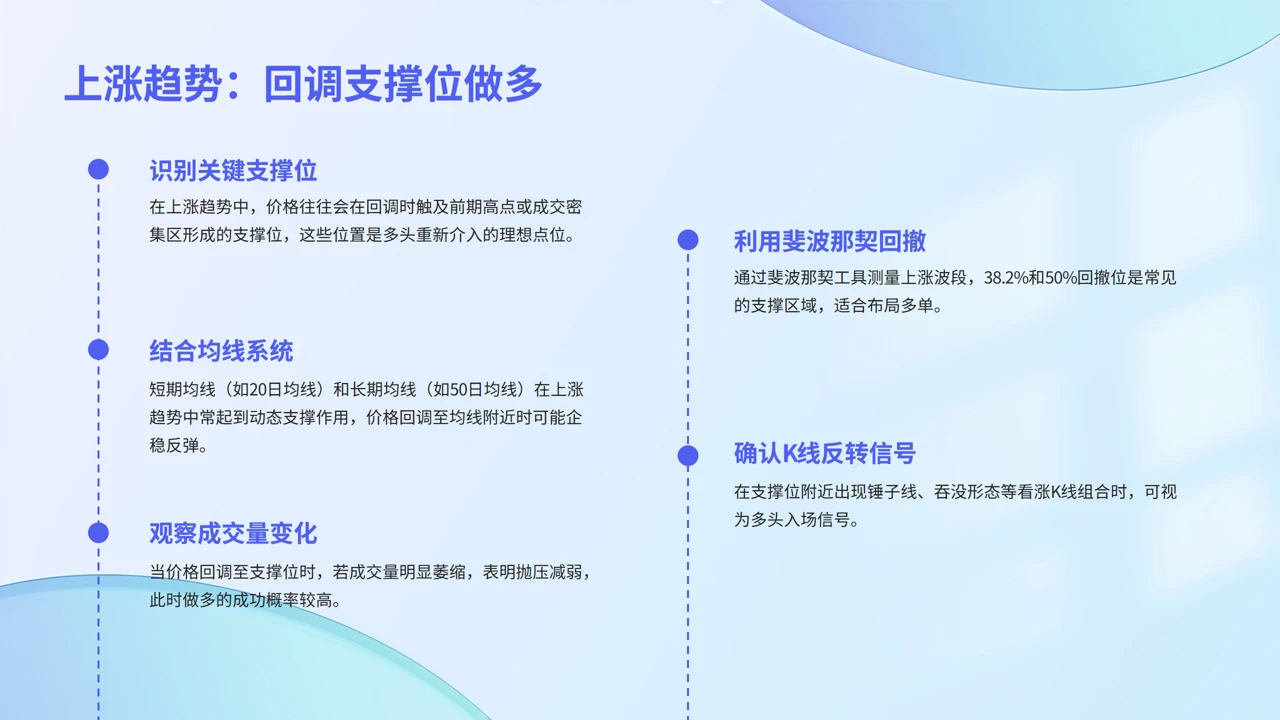 上涨趋势：回调支撑位做多

识别关键支撑位

在上涨趋势中，价格往往会在回调时触及前期高点或成交密集区形成的支撑位，这些位置是多头重新介入的理想点位。

结合均线系统

短期均线（如20日均线）和长期均线（如50日均线）在上涨趋势中常起到动态支撑作用，价格回调至均线附近时可能企稳反弹。

观察成交量变化

当价格回调至支撑位时，若成交量明显萎缩，表明抛压减弱，此时做多的成功概率较高。

利用斐波那契回撤

通过斐波那契工具测量上涨波段，38.2%和50%回撤位是常见的支撑区域，适合布局多单。

确认K线反转信号

在支撑位附近出现锤子线、吞没形态等看涨K线组合时，可视为多头入场信号。